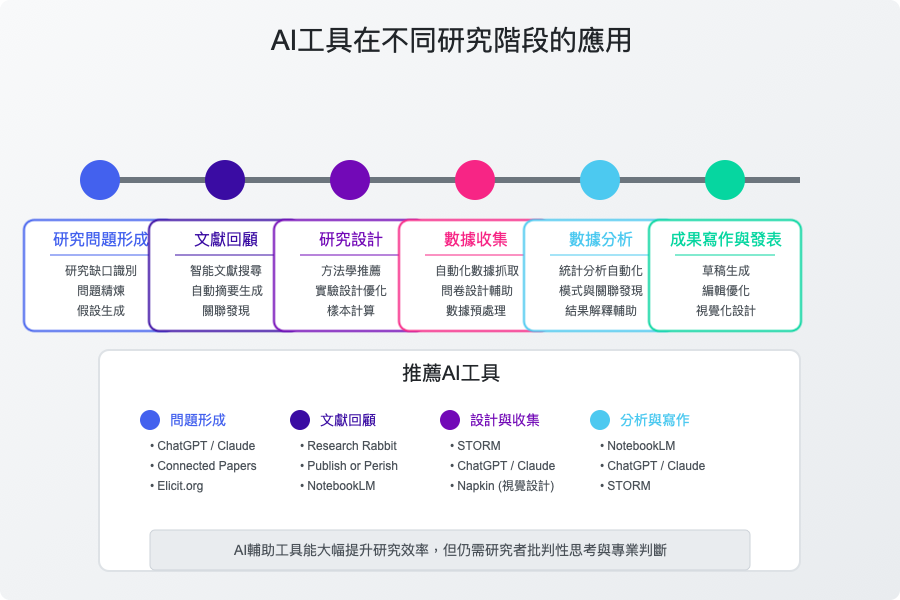 AI工具在不同研究階段的應用

研究問題形成
研究缺口識別
問題精煉
假設生成

文獻回顧
智能文獻搜尋
自動摘要生成
關聯發現

研究設計
方法學推薦
實驗設計優化
樣本計算

數據收集
自動化數據抓取
問卷設計輔助
數據預處理

數據分析
統計分析自動化
模式與關聯發現
結果解釋輔助

成果寫作與發表
草稿生成
編輯優化
視覺化設計

推薦AI工具

問題形成
• ChatGPT / Claude
• Connected Papers
• Elicit.org

文獻回顧
• Research Rabbit
• Publish or Perish
• NotebookLM

設計與收集
• STORM
• ChatGPT / Claude
• Napkin (視覺設計)

分析與寫作
• NotebookLM
• ChatGPT / Claude
• STORM

AI輔助工具能大幅提升研究效率，但仍需研究者批判性思考與專業判斷